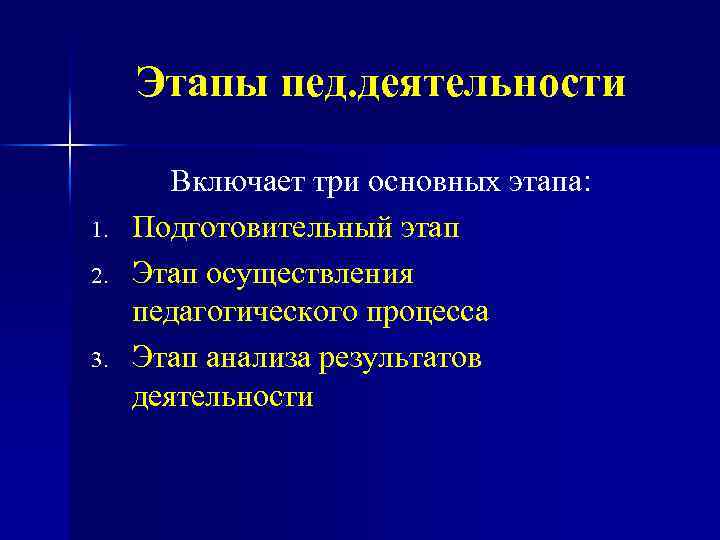 Этапы пед.деятельности

Включает три основных этапа:

1. Подготовительный этап
2. Этап осуществления педагогического процесса
3. Этап анализа результатов деятельности